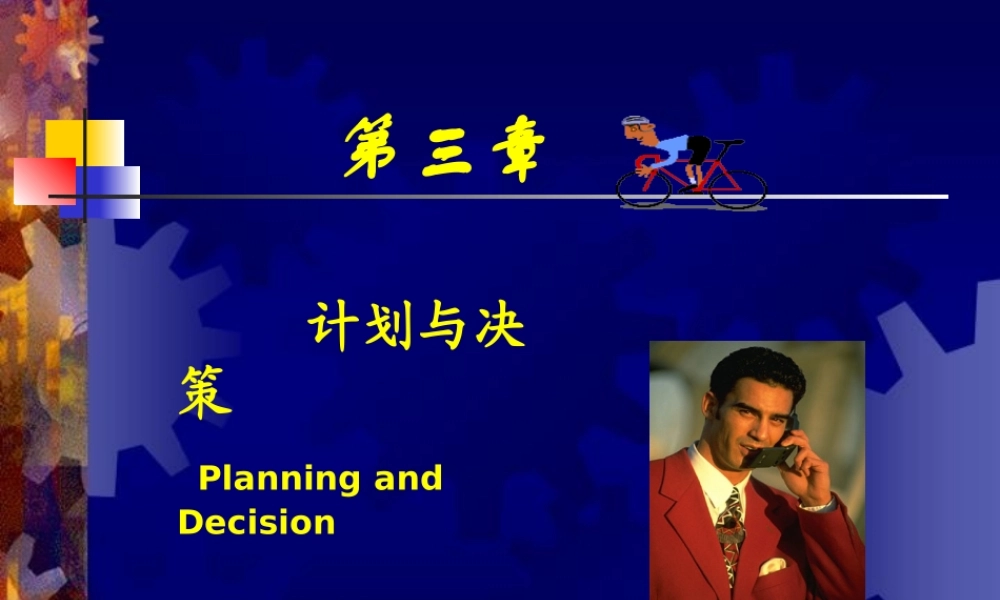 第三章

计划与决策

Planning and Decision